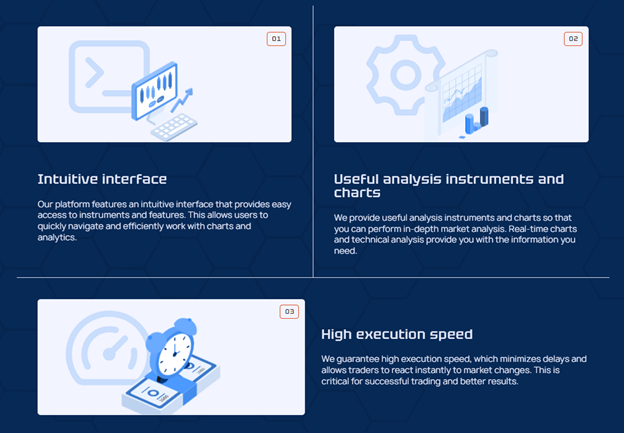 01

Intuitive interface

Our platform features an intuitive interface that provides easy access to instruments and features. This allows users to quickly navigate and efficiently work with charts and analytics.

02

Useful analysis instruments and charts

We provide useful analysis instruments and charts so that you can perform in-depth market analysis. Real-time charts and technical analysis provide you with the information you need.

03

High execution speed

We guarantee high execution speed, which minimizes delays and allows traders to react instantly to market changes. This is critical for successful trading and better results.